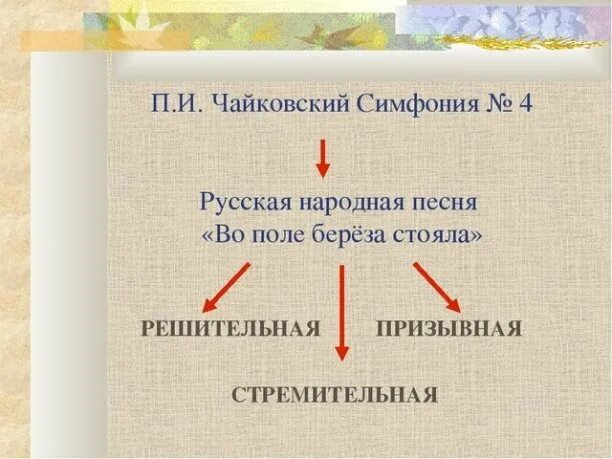 П.И. Чайковский Симфония № 4

Русская народная песня «Во поле берёза стояла»

РЕШИТЕЛЬНАЯ

ПРИЗЫВНАЯ

СТРЕМИТЕЛЬНАЯ